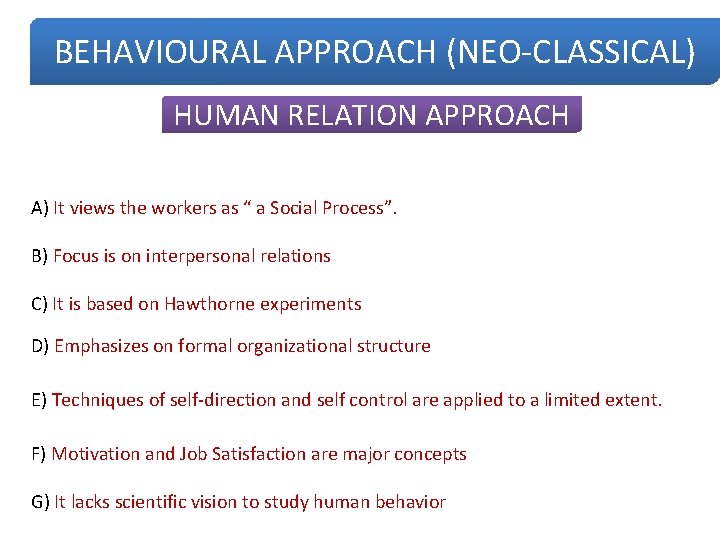 BEHAVIOURAL APPROACH (NEO-CLASSICAL)

HUMAN RELATION APPROACH

A) It views the workers as “ a Social Process”.

B) Focus is on interpersonal relations

C) It is based on Hawthorne experiments

D) Emphasizes on formal organizational structure

E) Techniques of self-direction and self control are applied to a limited extent.

F) Motivation and Job Satisfaction are major concepts

G) It lacks scientific vision to study human behavior